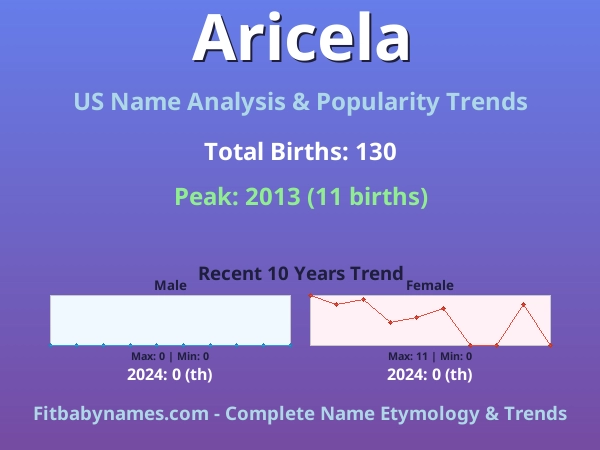 Aricela

US Name Analysis & Popularity Trends

Total Births: 130

Peak: 2013 (11 births)

Recent 10 Years Trend

Male

Max: 0 | Min: 0

2024: 0 (th)

Female

Max: 11 | Min: 0

2024: 0 (th)

Fitbabynames.com - Complete Name Etymology & Trends